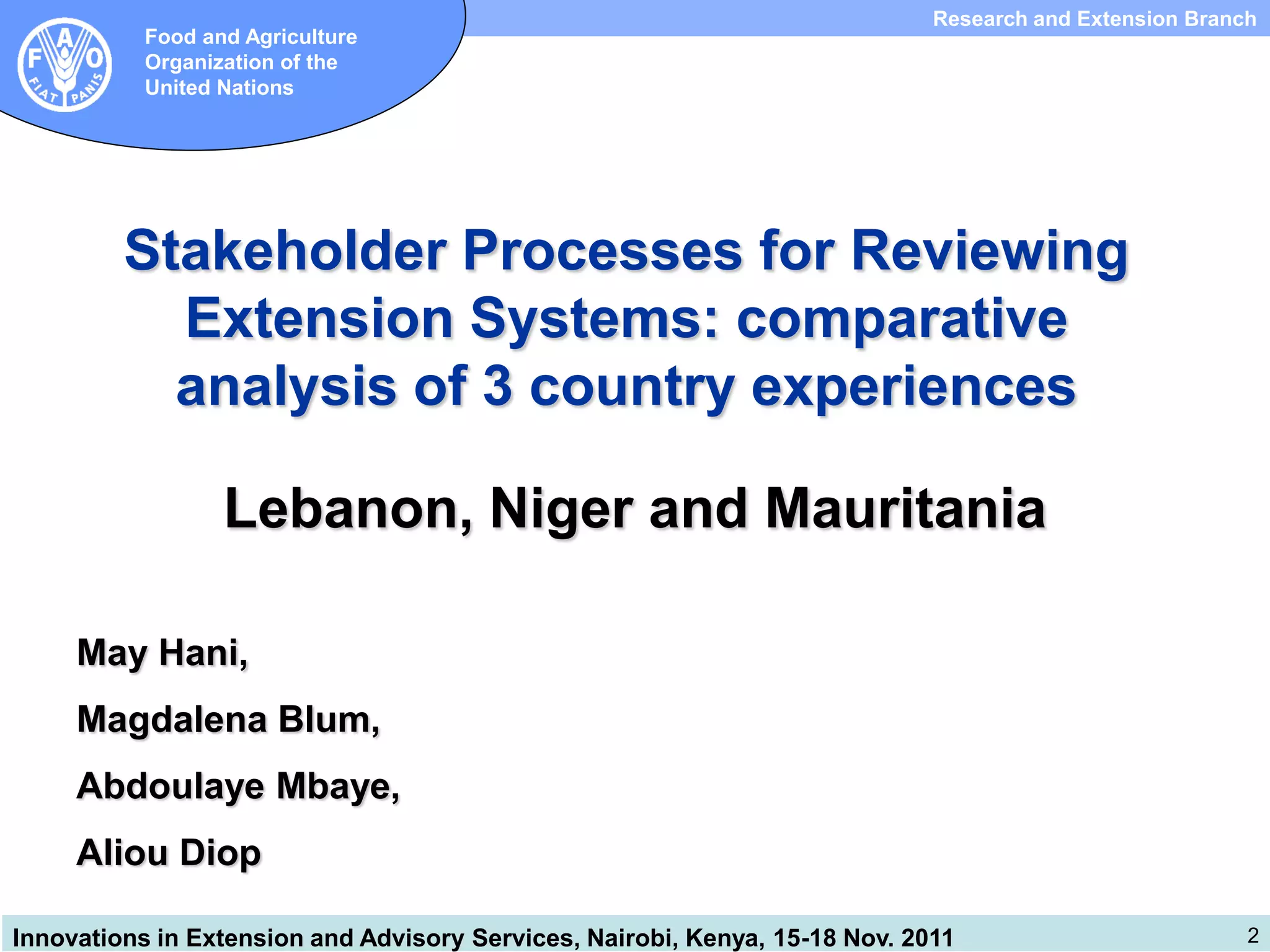 FAO FIAT PANIS

Food and Agriculture Organization of the United Nations

Research and Extension Branch

Stakeholder Processes for Reviewing Extension Systems: comparative analysis of 3 country experiences

Lebanon, Niger and Mauritania

May Hani,

Magdalena Blum,

Abdoulaye Mbaye,

Aliou Diop

Innovations in Extension and Advisory Services, Nairobi, Kenya, 15-18 Nov. 2011

2